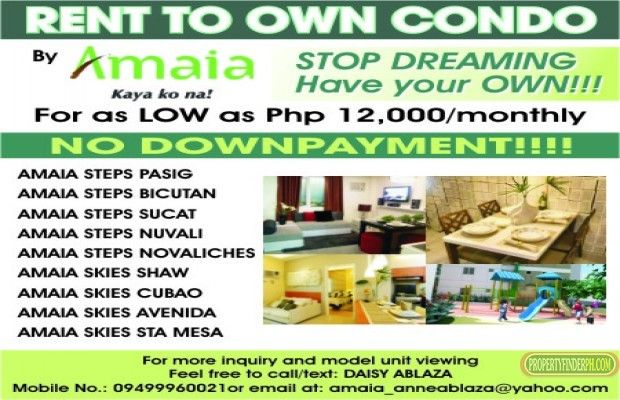 RENT TO OWN CONDO

By Amaia
Kaya ko na!

STOP DREAMING
Have your OWN!!!

For as LOW as Php 12,000/monthly

NO DOWNPAYMENT!!!!

AMAIA STEPS PASIG
AMAIA STEPS BICUTAN
AMAIA STEPS SUCAT
AMAIA STEPS NUVALI
AMAIA STEPS NOVALICHES
AMAIA SKIES SHAW
AMAIA SKIES CUBAO
AMAIA SKIES AVENIDA
AMAIA SKIES STA MESA

For more inquiry and model unit viewing
Feel free to call/text: DAISY ABLAZA
Mobile No.: 09499960021or email at: amaia_anneablaza@yahoo.com

PROPERTYFINDERPH.COM